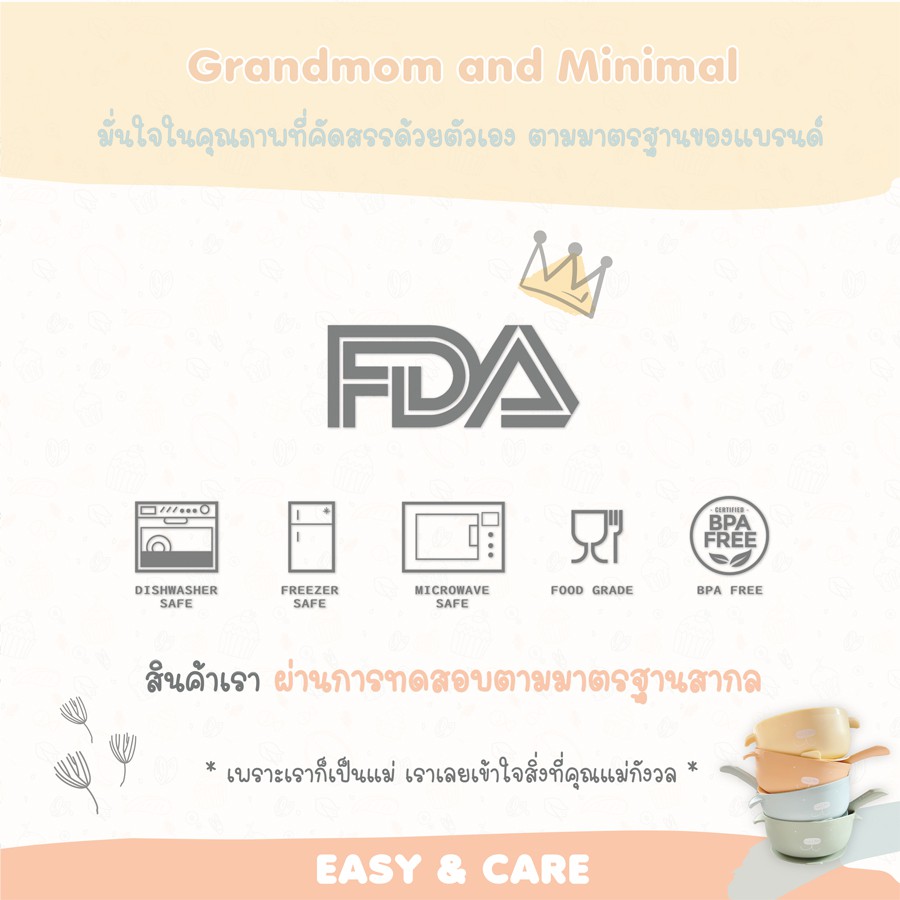 Grandmom and Minimal

มั่นใจในคุณภาพที่คัดสรรด้วยตัวเอง ตามมาตรฐานของแบรนด์

FDA

DISHWASHER SAFE

FREEZER SAFE

MICROWAVE SAFE

FOOD GRADE

CERTIFIED BPA FREE

BPA FREE

สินค้าเรา ผ่านการทดสอบตามมาตรฐานสากล

* เพราะเราก็เป็นแม่ เราเลยเข้าใจสิ่งที่คุณแม่กังวล *

EASY & CARE